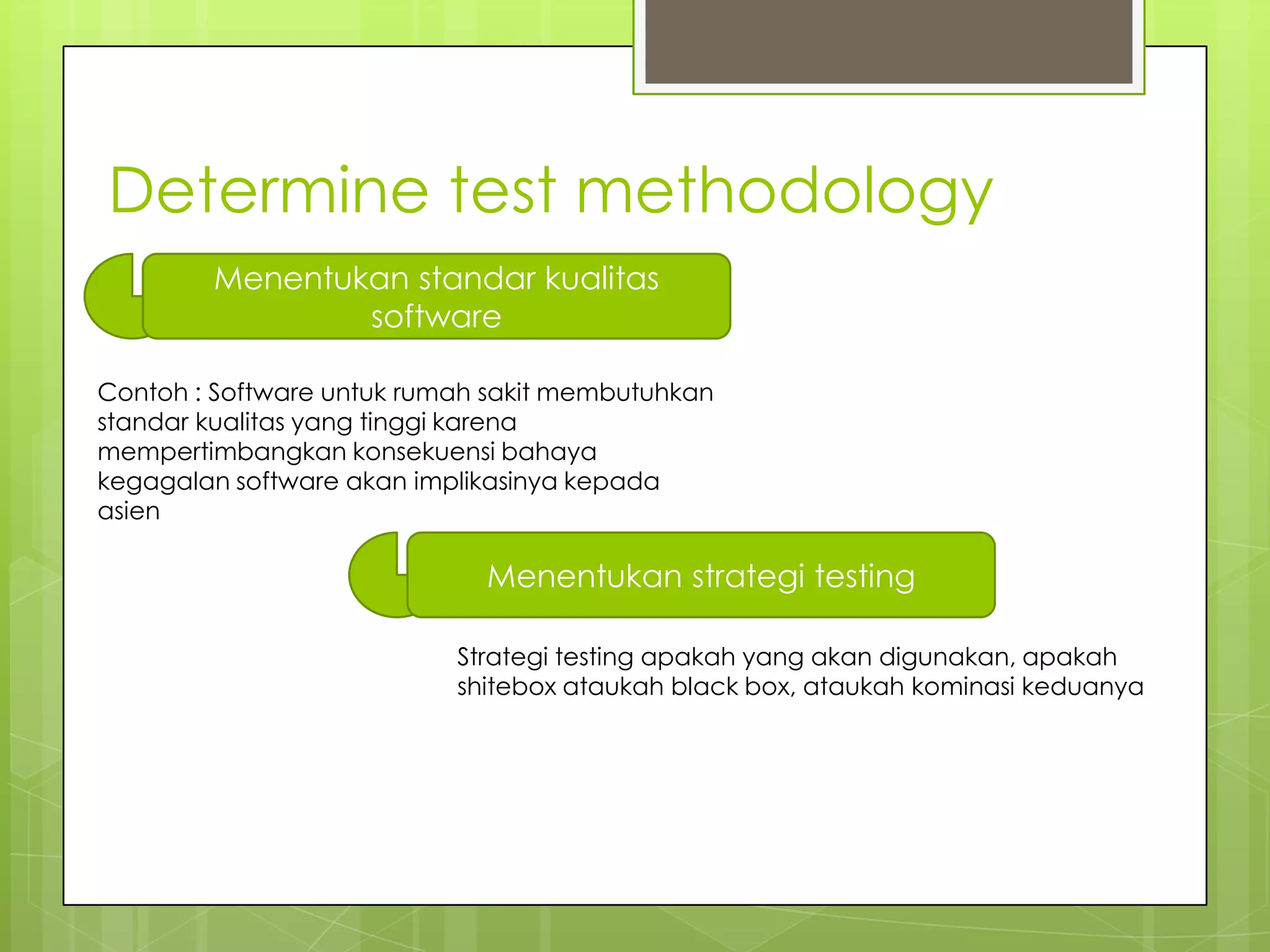 Determine test methodology

Menentukan standar kualitas software

Contoh : Software untuk rumah sakit membutuhkan standar kualitas yang tinggi karena mempertimbangkan konsekuensi bahaya kegagalan software akan implikasinya kepada asien

Menentukan strategi testing

Strategi testing apakah yang akan digunakan, apakah shitebox ataukah black box, ataukah kominasi keduanya